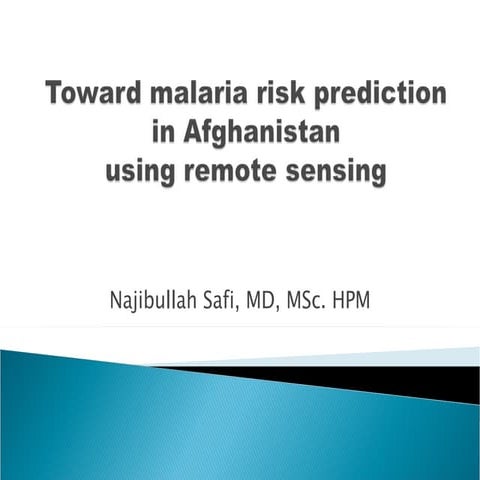 Toward malaria risk prediction in Afghanistan using remote sensing

Najibullah Safi, MD, MSc. HPM